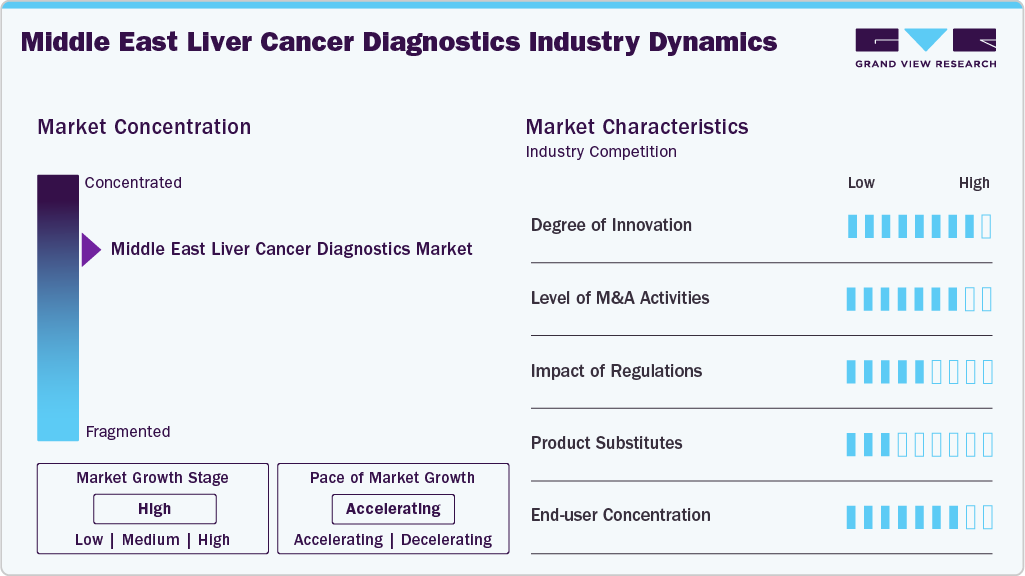 Middle East Liver Cancer Diagnostics Industry Dynamics

GRAND VIEW RESEARCH

Market Concentration

Concentrated

Middle East Liver Cancer Diagnostics Market

Fragmented

Market Growth Stage

High

Low | Medium | High

Pace of Market Growth

Accelerating

Accelerating | Decelerating

Market Characteristics

Industry Competition

Low High

Degree of Innovation

Level of M&A Activities

Impact of Regulations

Product Substitutes

End-user Concentration